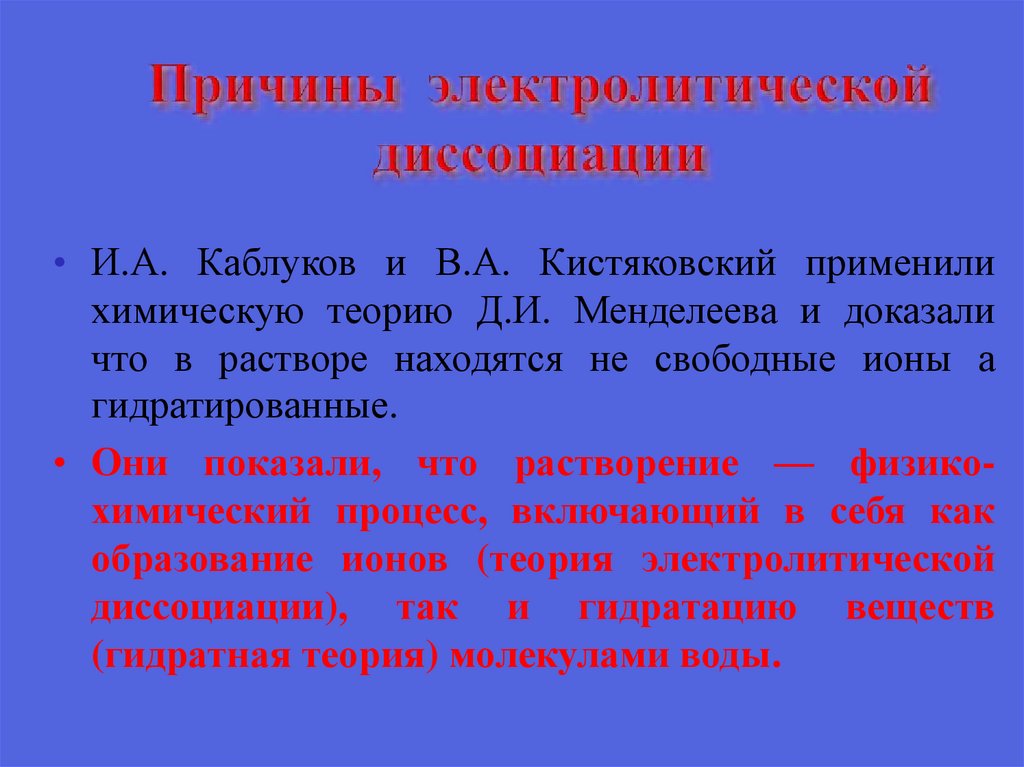 Причины электролитической диссоциации

• И.А. Каблуков и В.А. Кистяковский применили химическую теорию Д.И. Менделеева и доказали что в растворе находятся не свободные ионы а гидратированные.

• Они показали, что растворение — физико-химический процесс, включающий в себя как образование ионов (теория электролитической диссоциации), так и гидратацию веществ (гидратная теория) молекулами воды.